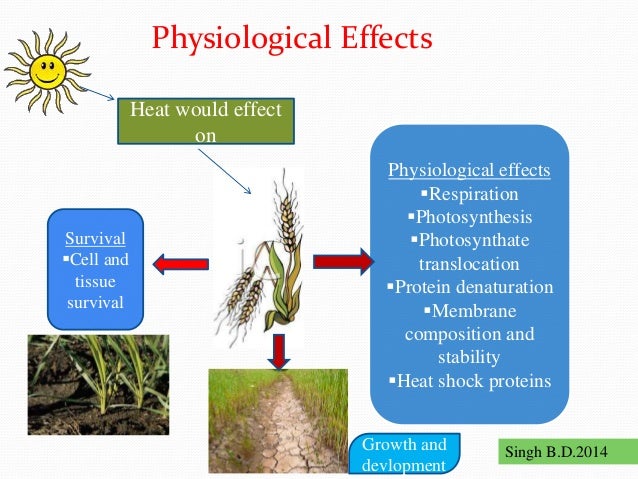 Physiological Effects

Heat would effect on

Survival
▪Cell and tissue survival

Physiological effects
▪Respiration
▪Photosynthesis
▪Photosynthate translocation
▪Protein denaturation
▪Membrane composition and stability
▪Heat shock proteins

Growth and devlopment

Singh B.D.2014